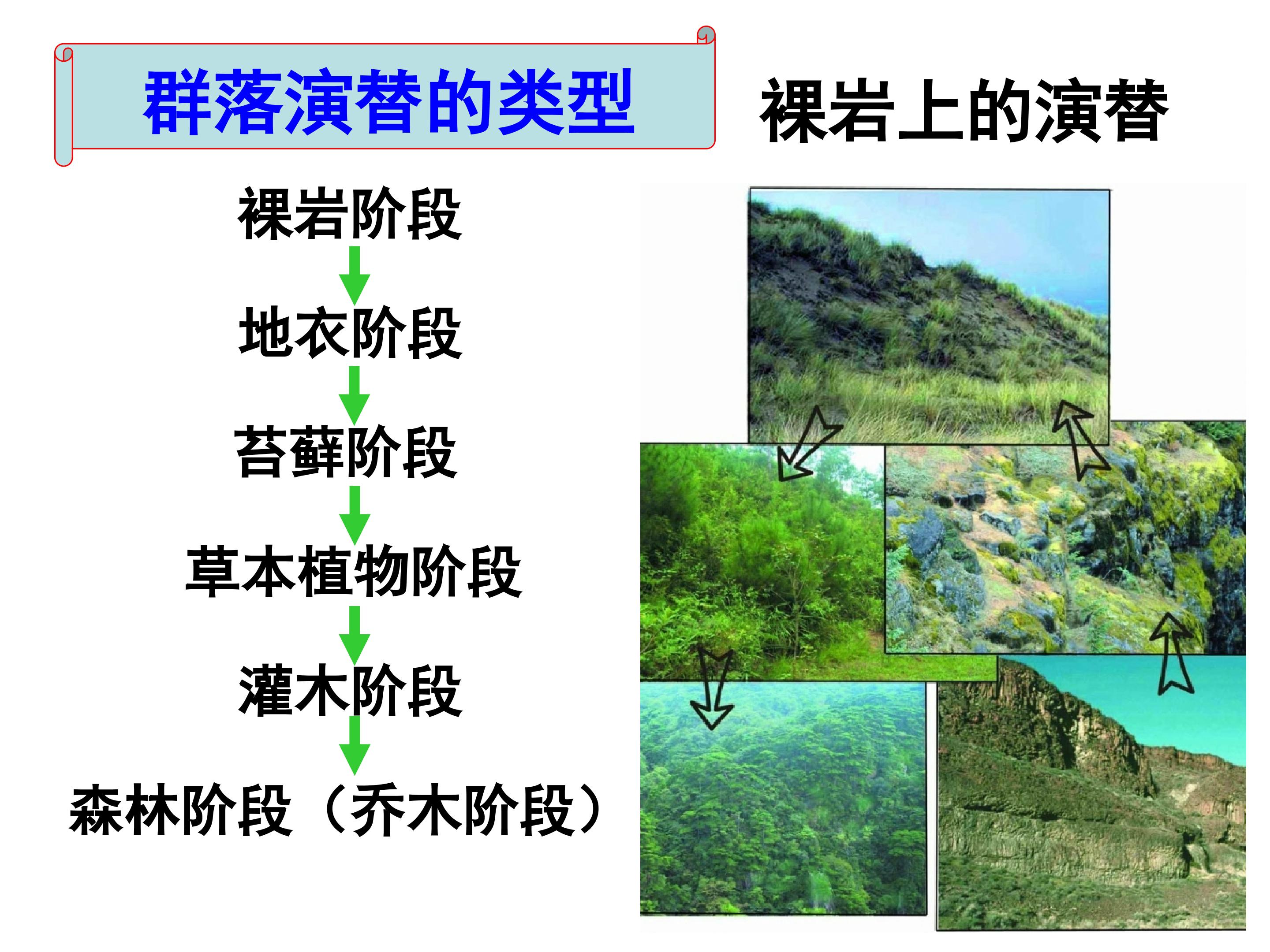 群落演替的类型

裸岩上的演替

裸岩阶段

地衣阶段

苔藓阶段

草本植物阶段

灌木阶段

森林阶段（乔木阶段）